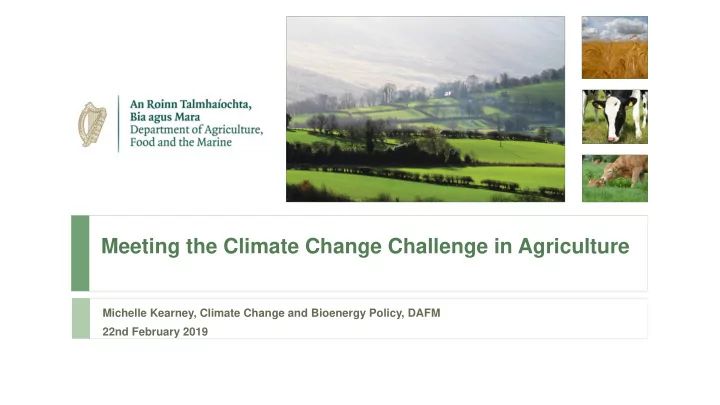 An Roinn Talmhaíochta,
Bia agus Mara
Department of Agriculture,
Food and the Marine

Meeting the Climate Change Challenge in Agriculture

Michelle Kearney, Climate Change and Bioenergy Policy, DAFM
22nd February 2019